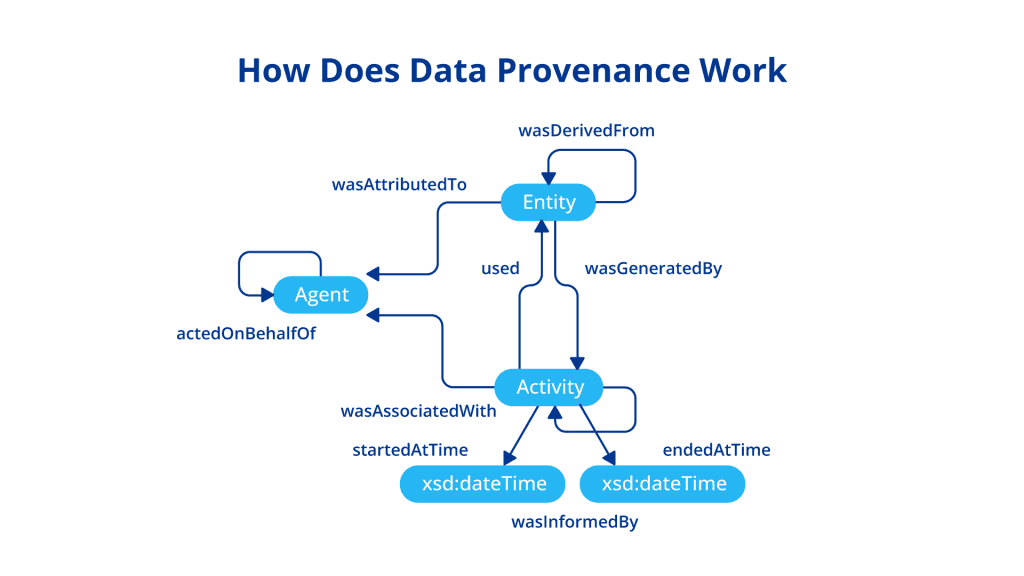 How Does Data Provenance Work

wasDerivedFrom

wasAttributedTo

Entity

used

wasGeneratedBy

Agent

actedOnBehalfOf

Activity

wasAssociatedWith

startedAtTime

endedAtTime

xsd:dateTime

xsd:dateTime

wasInformedBy